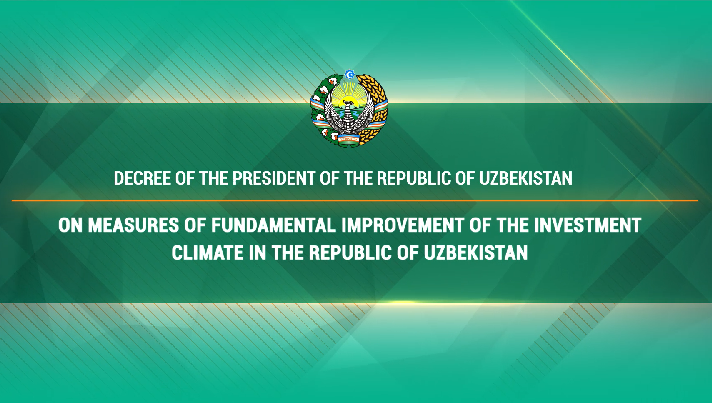 DECREE OF THE PRESIDENT OF THE REPUBLIC OF UZBEKISTAN

ON MEASURES OF FUNDAMENTAL IMPROVEMENT OF THE INVESTMENT CLIMATE IN THE REPUBLIC OF UZBEKISTAN